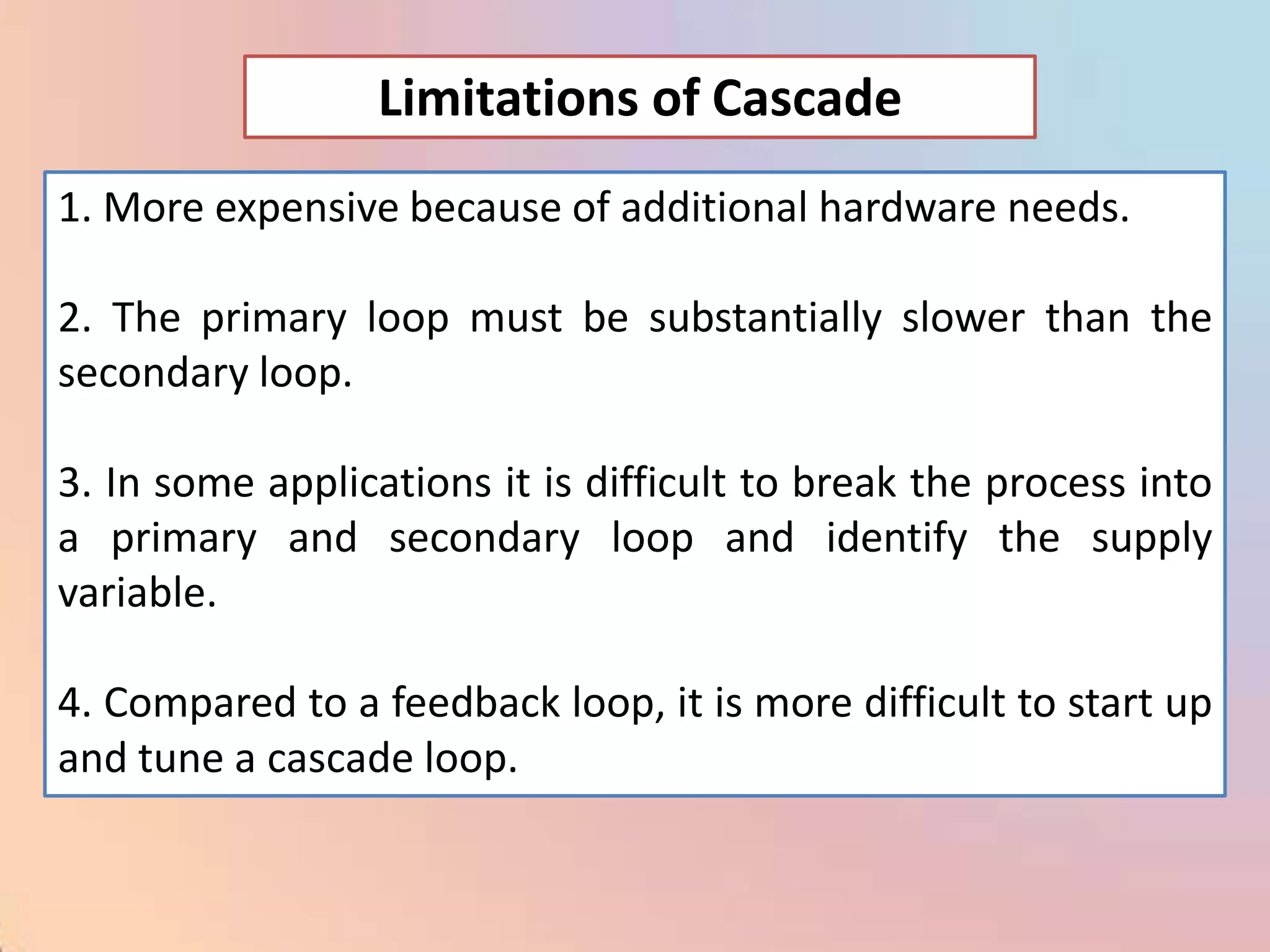 Limitations of Cascade

1. More expensive because of additional hardware needs.

2. The primary loop must be substantially slower than the secondary loop.

3. In some applications it is difficult to break the process into a primary and secondary loop and identify the supply variable.

4. Compared to a feedback loop, it is more difficult to start up and tune a cascade loop.